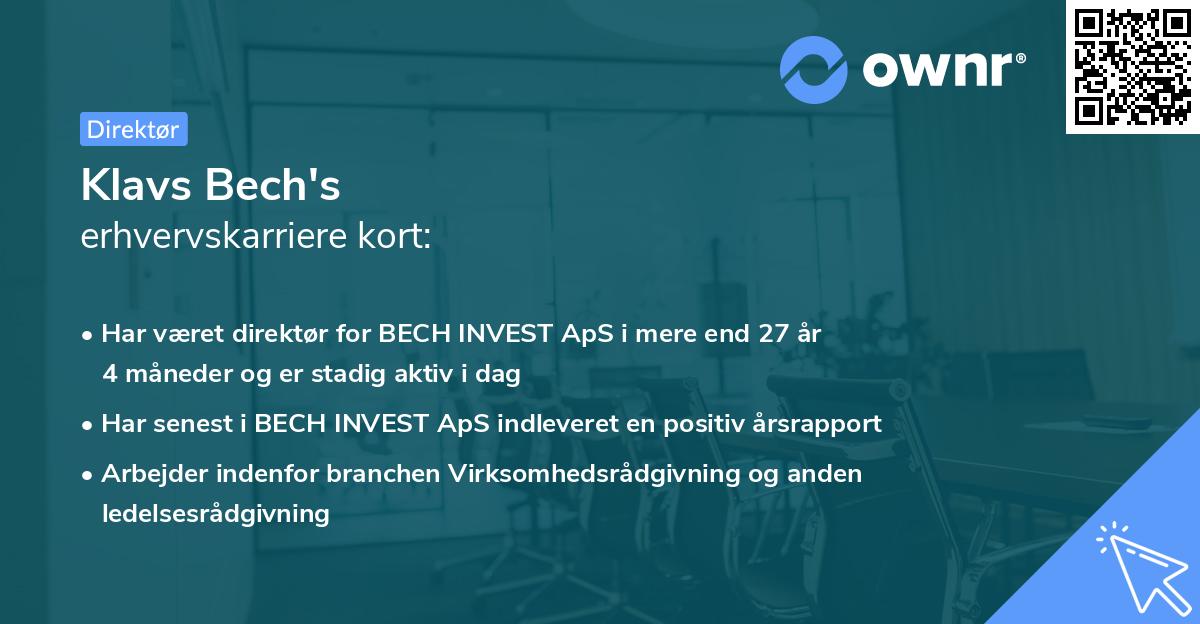 ownr®

Direktør

Klavs Bech's
erhvervskarriere kort:

• Har været direktør for BECH INVEST ApS i mere end 27 år 4 måneder og er stadig aktiv i dag
• Har senest i BECH INVEST ApS indleveret en positiv årsrapport
• Arbejder indenfor branchen Virksomhedsrådgivning og anden ledelsesrådgivning